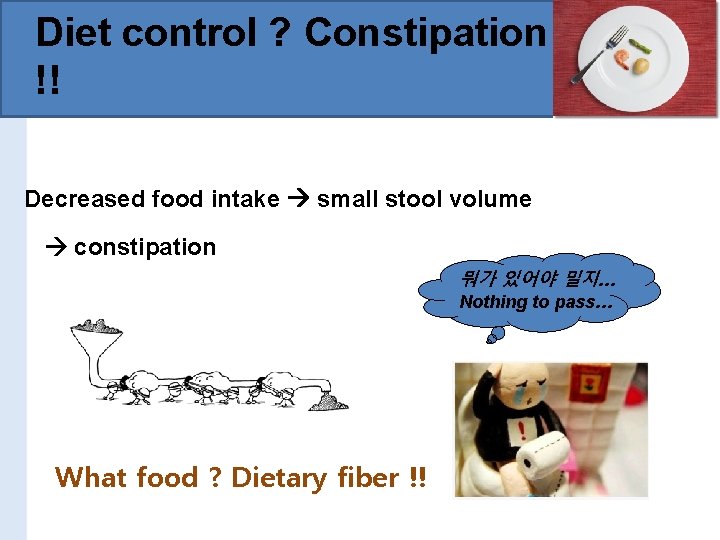 Diet control ? Constipation !!

Decreased food intake → small stool volume

→ constipation

뭐가 있어야 밀지...
Nothing to pass...

What food ? Dietary fiber !!